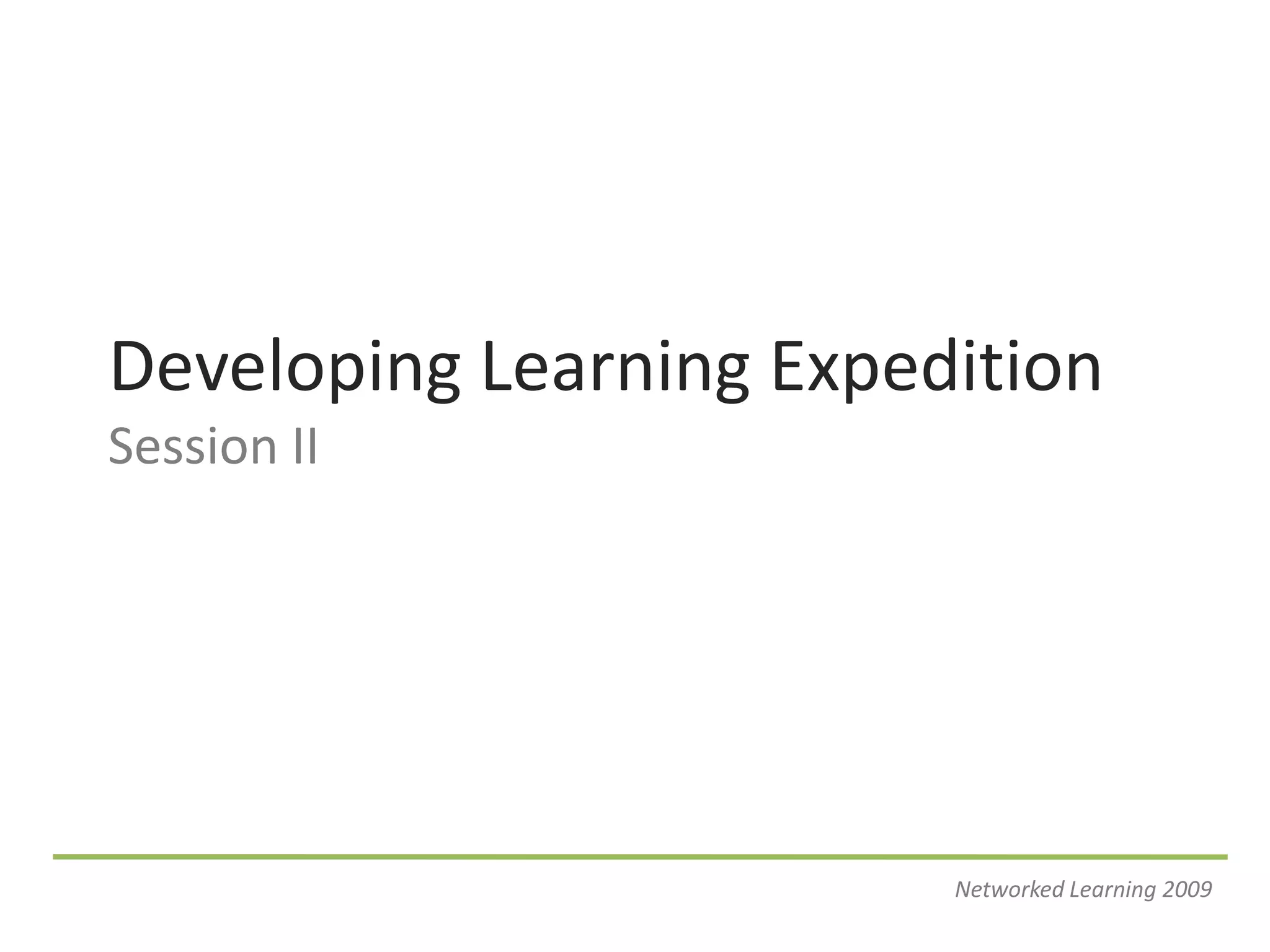 Developing Learning Expedition

Session II

Networked Learning 2009